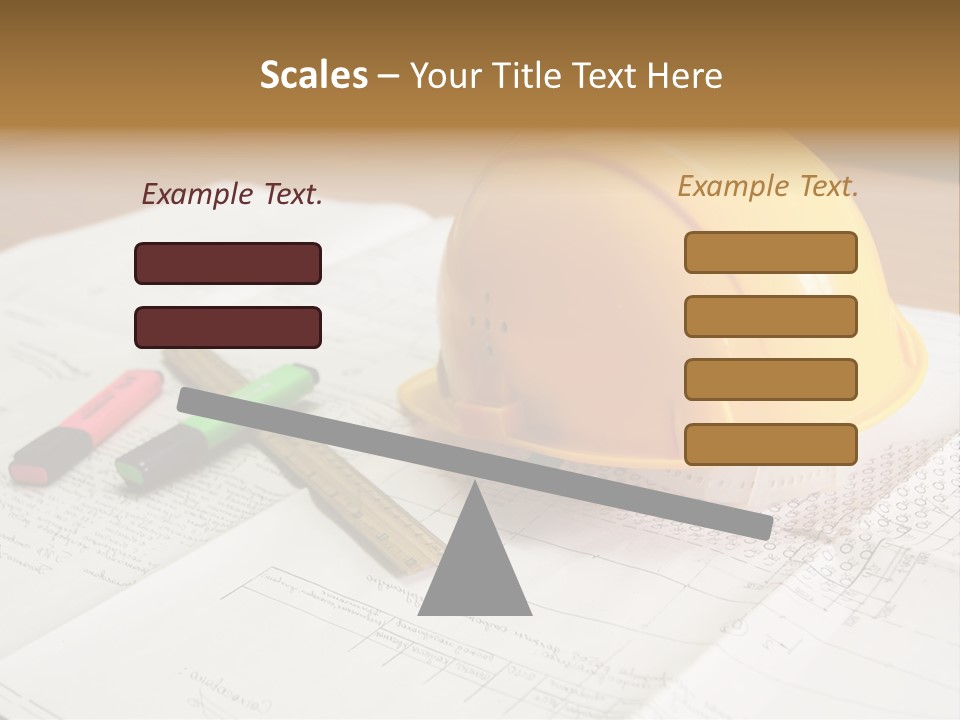 Scales – Your Title Text Here

Example Text.

Example Text.